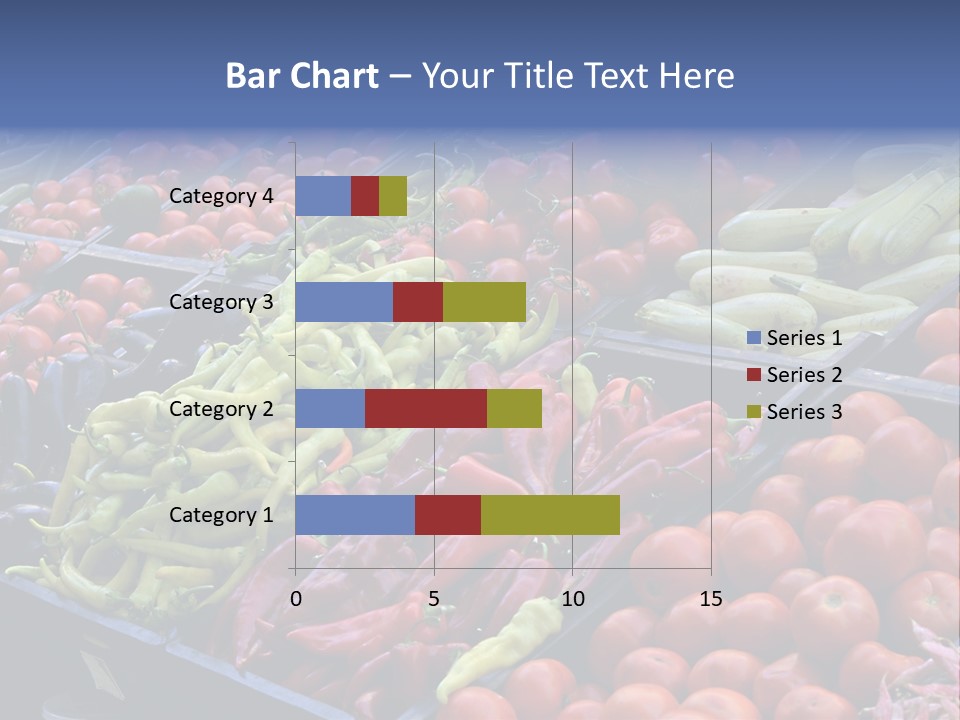 Bar Chart – Your Title Text Here

Category 4
Category 3
Category 2
Category 1

0
5
10
15

Series 1
Series 2
Series 3